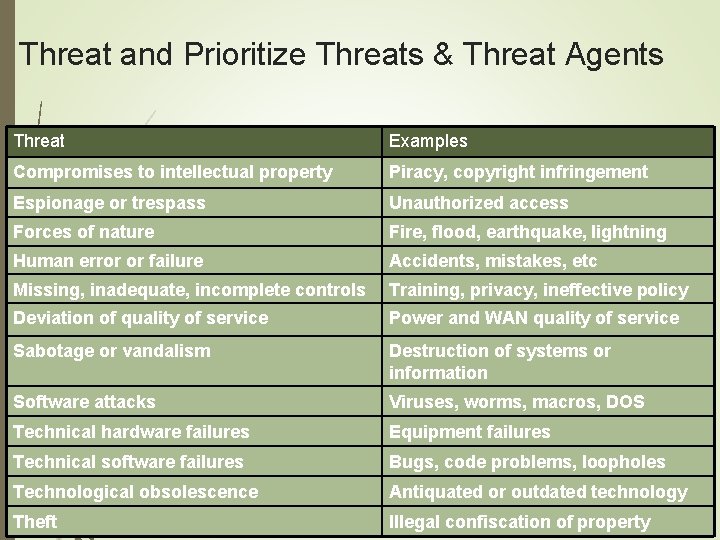 Threat and Prioritize Threats & Threat Agents

| Threat | Examples |
|---|---|
| Compromises to intellectual property | Piracy, copyright infringement |
| Espionage or trespass | Unauthorized access |
| Forces of nature | Fire, flood, earthquake, lightning |
| Human error or failure | Accidents, mistakes, etc |
| Missing, inadequate, incomplete controls | Training, privacy, ineffective policy |
| Deviation of quality of service | Power and WAN quality of service |
| Sabotage or vandalism | Destruction of systems or information |
| Software attacks | Viruses, worms, macros, DOS |
| Technical hardware failures | Equipment failures |
| Technical software failures | Bugs, code problems, loopholes |
| Technological obsolescence | Antiquated or outdated technology |
| Theft | Illegal confiscation of property |